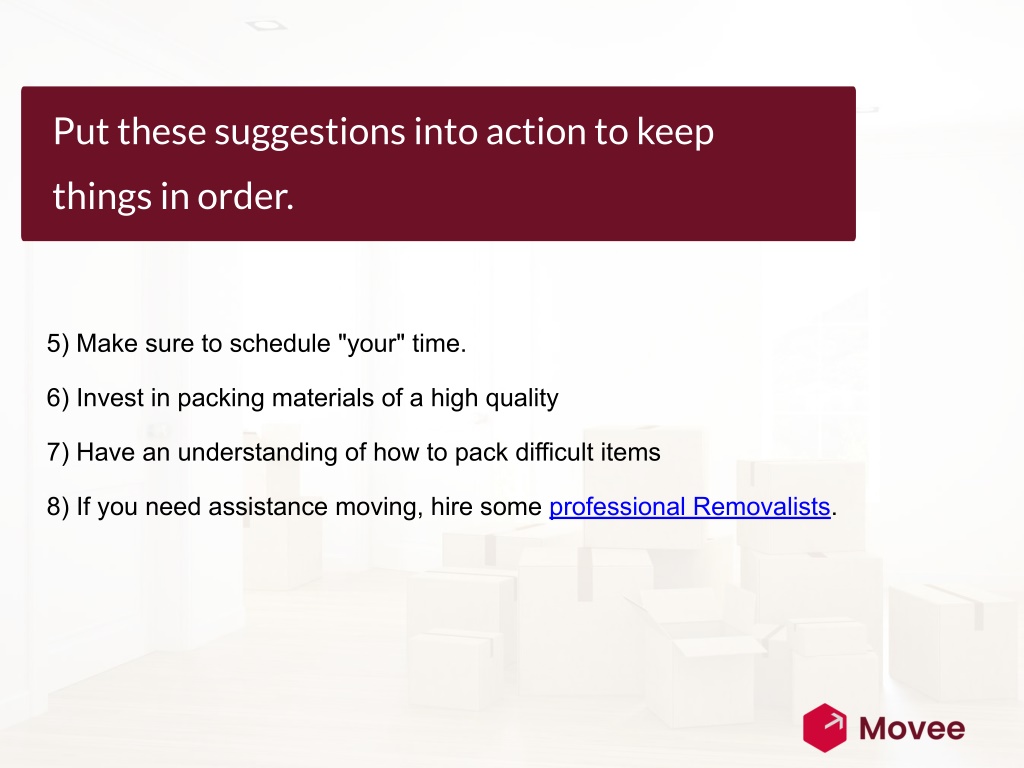 Put these suggestions into action to keep things in order.

5) Make sure to schedule "your" time.

6) Invest in packing materials of a high quality

7) Have an understanding of how to pack difficult items

8) If you need assistance moving, hire some professional Removalists.

Movee